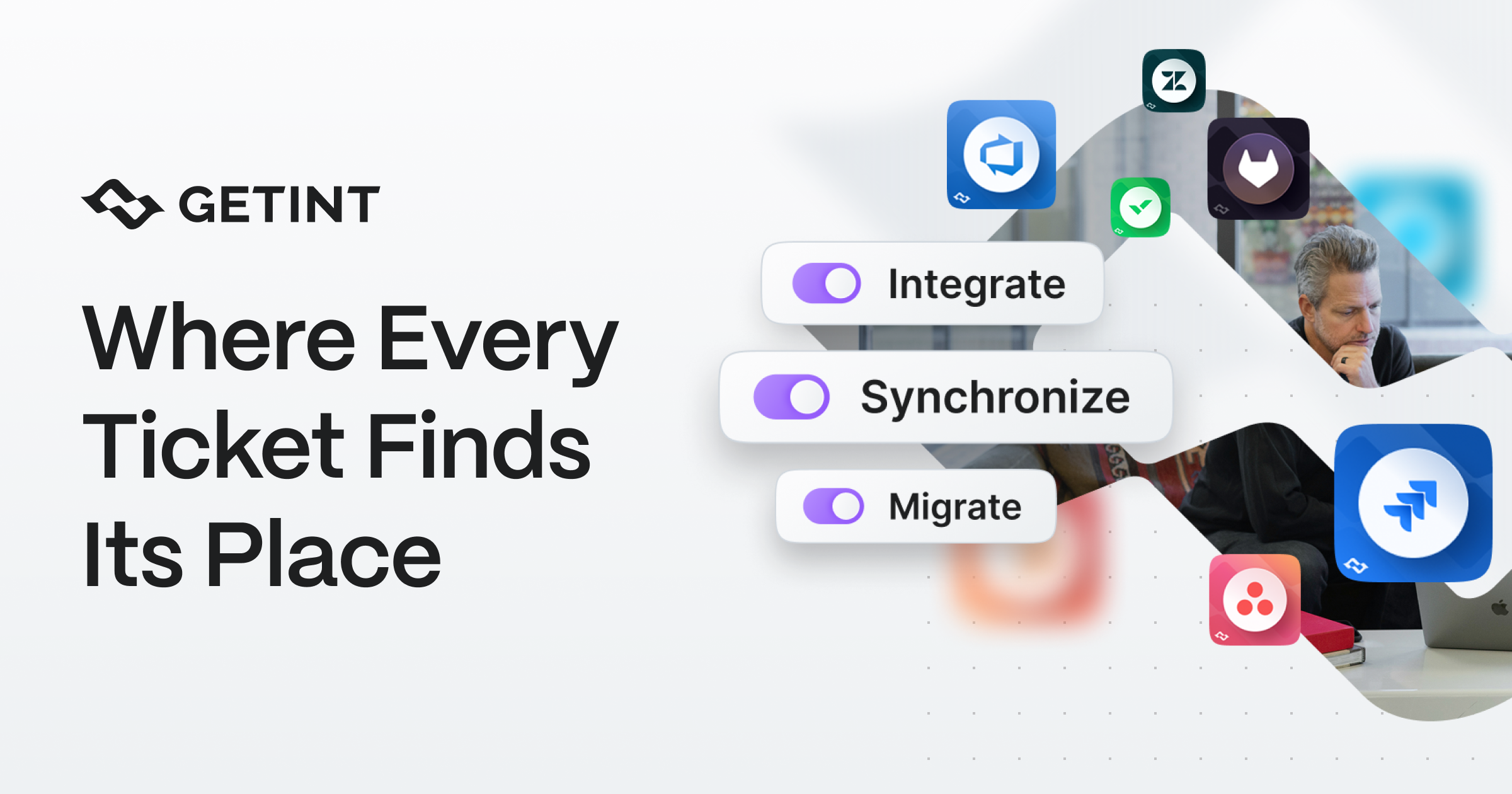 GETINT

Where Every Ticket Finds Its Place

Integrate

Synchronize

Migrate